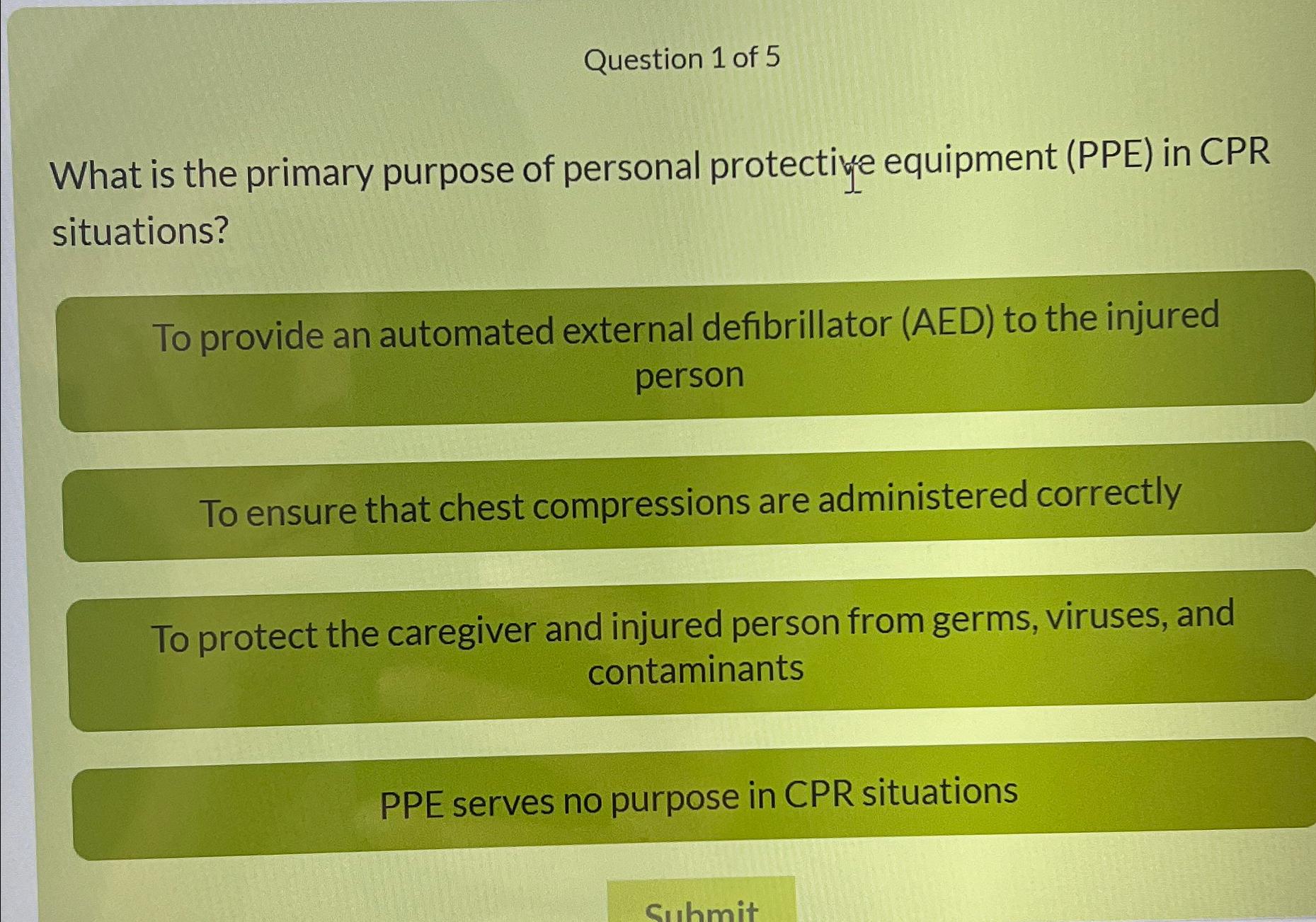 Question 1 of 5

What is the primary purpose of personal protective equipment (PPE) in CPR situations?

To provide an automated external defibrillator (AED) to the injured person

To ensure that chest compressions are administered correctly

To protect the caregiver and injured person from germs, viruses, and contaminants

PPE serves no purpose in CPR situations

Submit